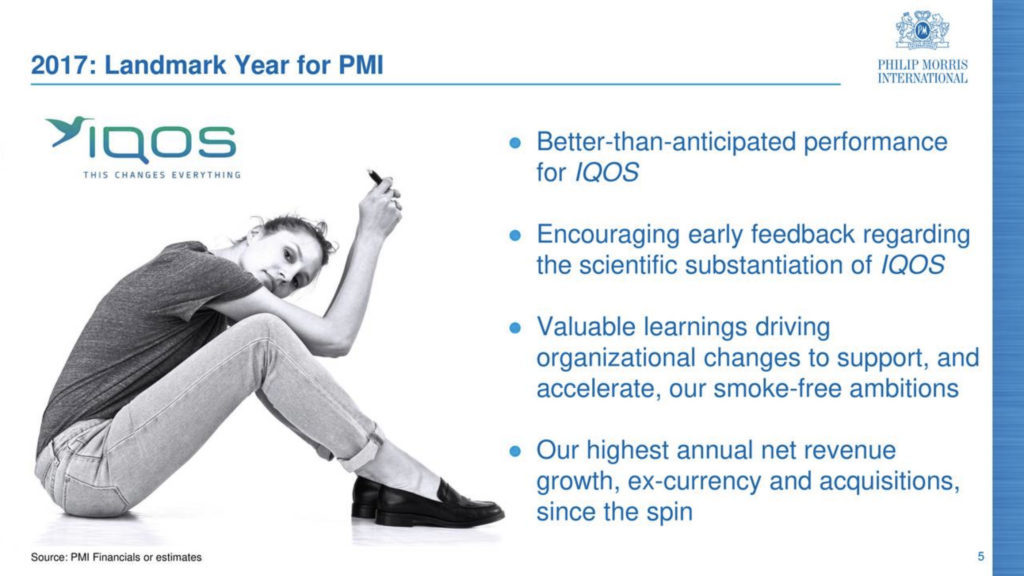 2017: Landmark Year for PMI

PHILIP MORRIS
INTERNATIONAL

IQOS
THIS CHANGES EVERYTHING

• Better-than-anticipated performance for IQOS

• Encouraging early feedback regarding the scientific substantiation of IQOS

• Valuable learnings driving organizational changes to support, and accelerate, our smoke-free ambitions

• Our highest annual net revenue growth, ex-currency and acquisitions, since the spin

Source: PMI Financials or estimates

5